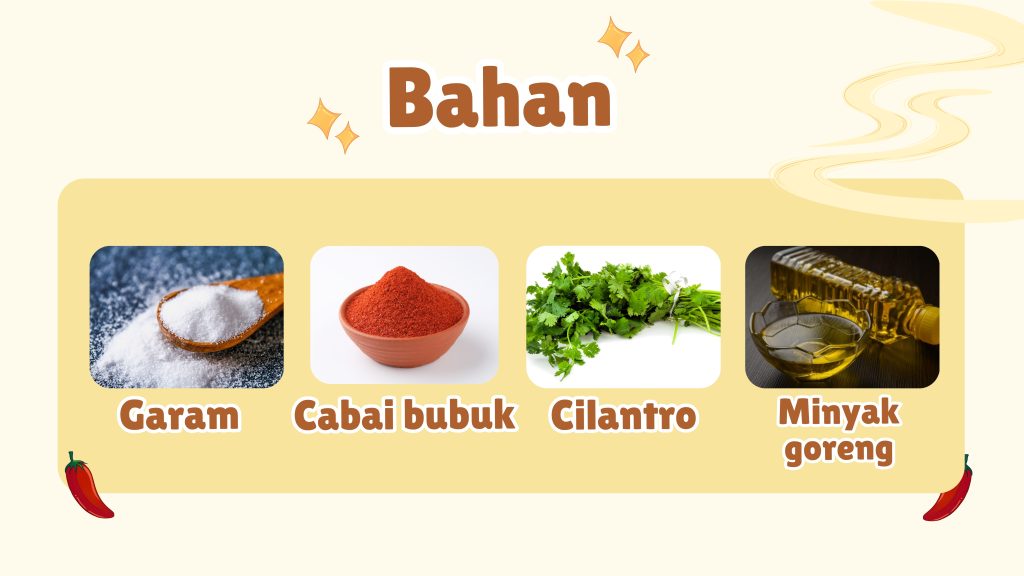 Bahan

Garam

Cabai bubuk

Cilantro

Minyak goreng